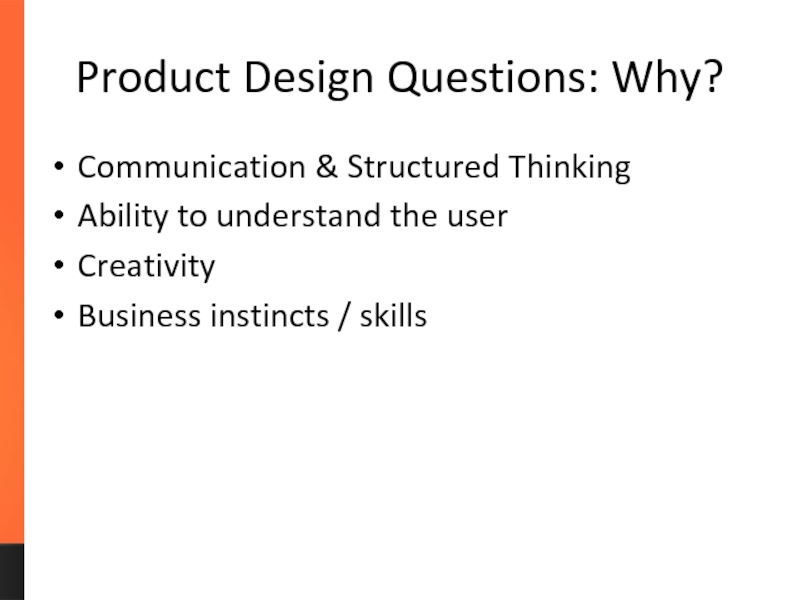 Product Design Questions: Why?

• Communication & Structured Thinking
• Ability to understand the user
• Creativity
• Business instincts / skills